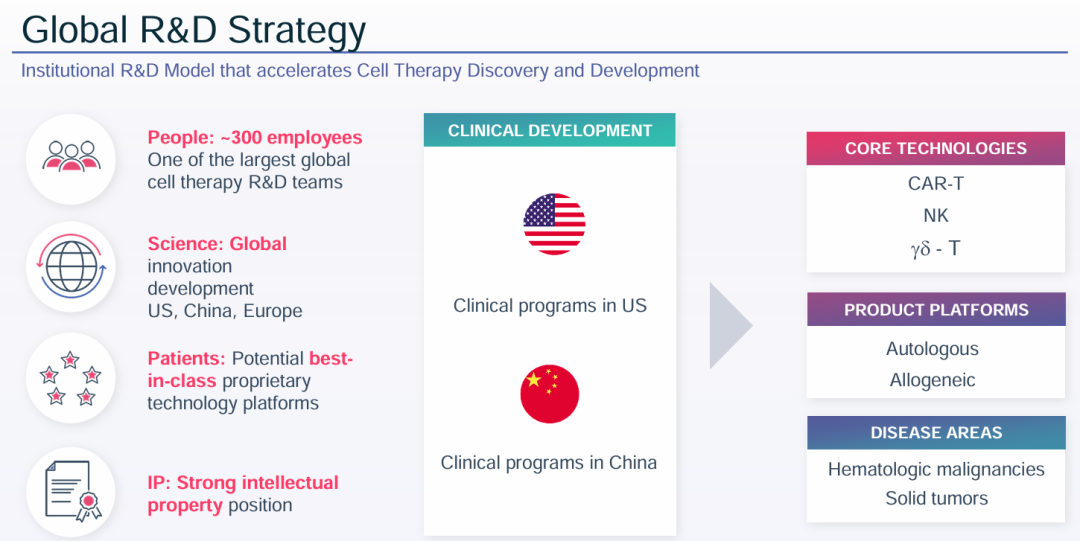 Global R&D Strategy

Institutional R&D Model that accelerates Cell Therapy Discovery and Development

People: ~300 employees
One of the largest global cell therapy R&D teams

Science: Global innovation development
US, China, Europe

Patients: Potential best-in-class proprietary technology platforms

IP: Strong intellectual property position

CLINICAL DEVELOPMENT

Clinical programs in US

Clinical programs in China

CORE TECHNOLOGIES
CAR-T
NK
$\gamma\delta$ - T

PRODUCT PLATFORMS
Autologous
Allogeneic

DISEASE AREAS
Hematologic malignancies
Solid tumors